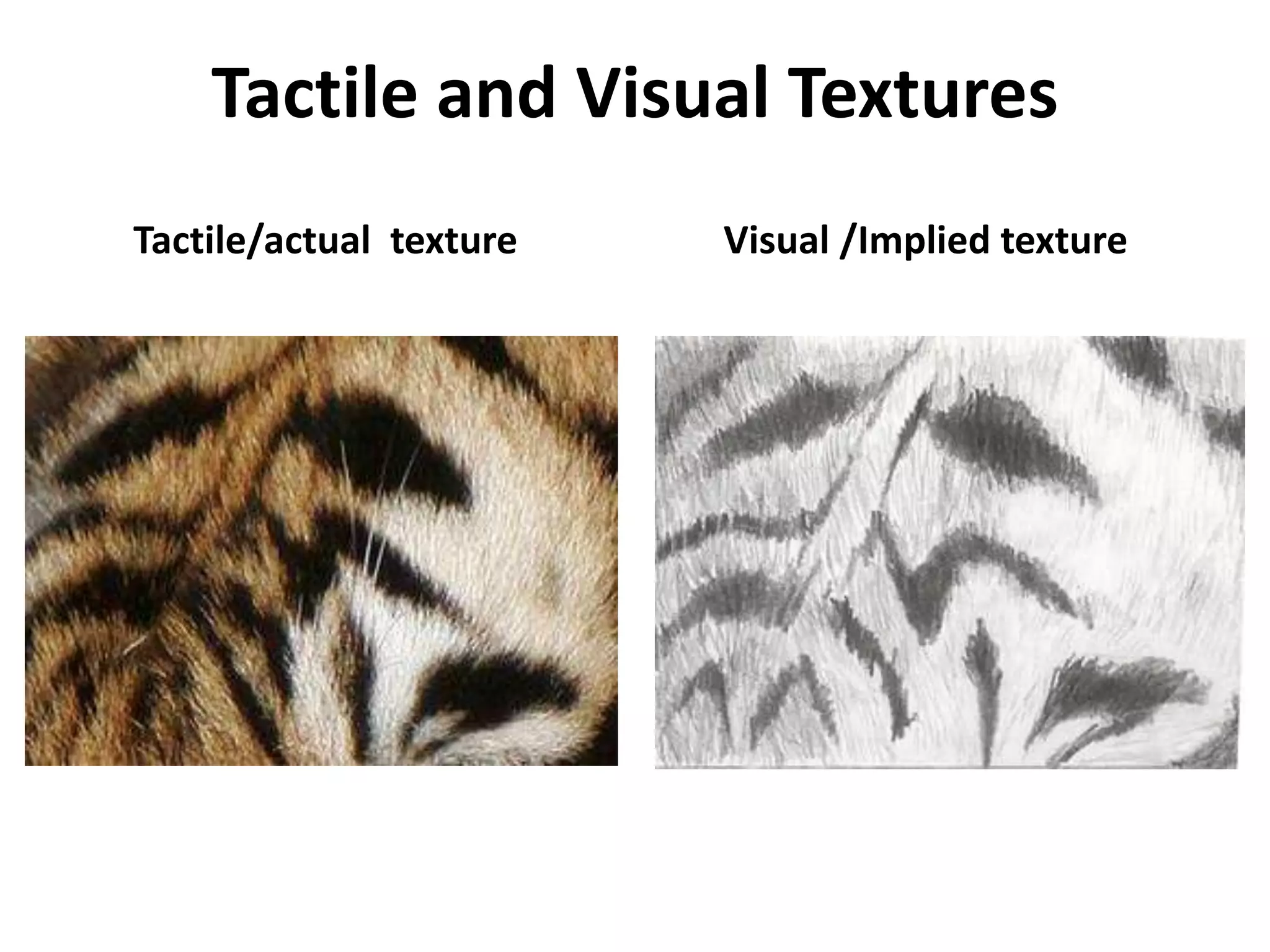 Tactile and Visual Textures

Tactile/actual texture

Visual /Implied texture